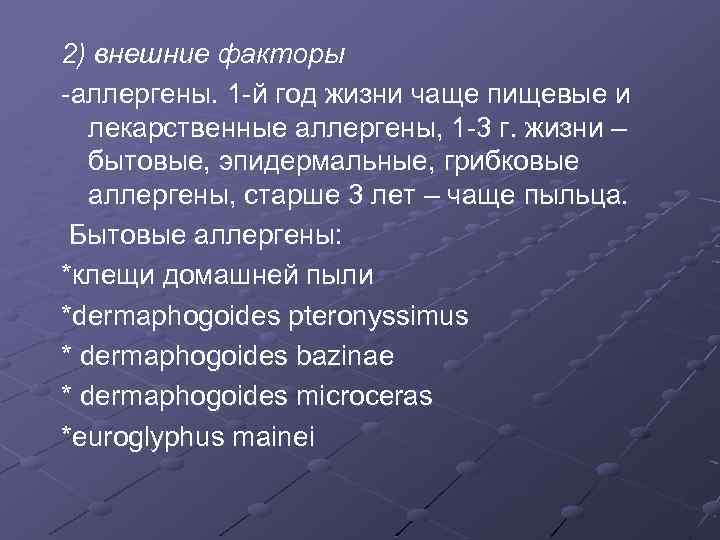 2) внешние факторы

-аллергены. 1-й год жизни чаще пищевые и лекарственные аллергены, 1-3 г. жизни – бытовые, эпидермальные, грибковые аллергены, старше 3 лет – чаще пыльца.

Бытовые аллергены:

*клещи домашней пыли

*dermaphogoides pteronyssimus

* dermaphogoides bazinae

* dermaphogoides microceras

*euroglyphus mainei